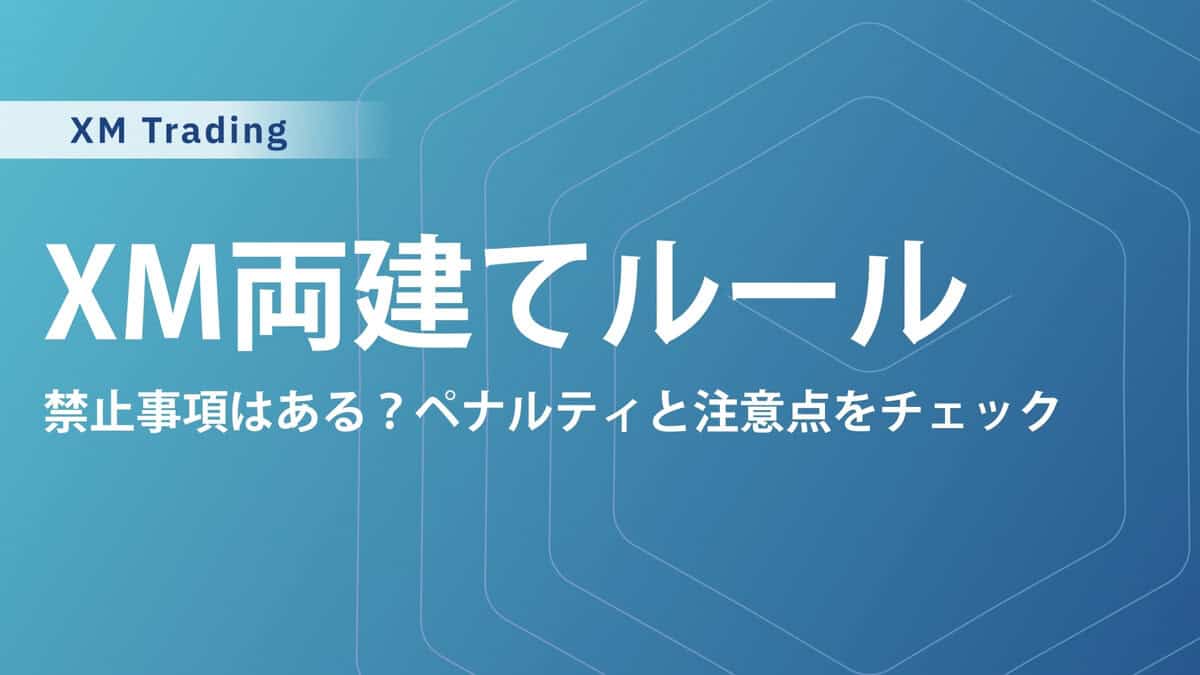 XM Trading

XM両建てルール

禁止事項はある？ペナルティと注意点をチェック